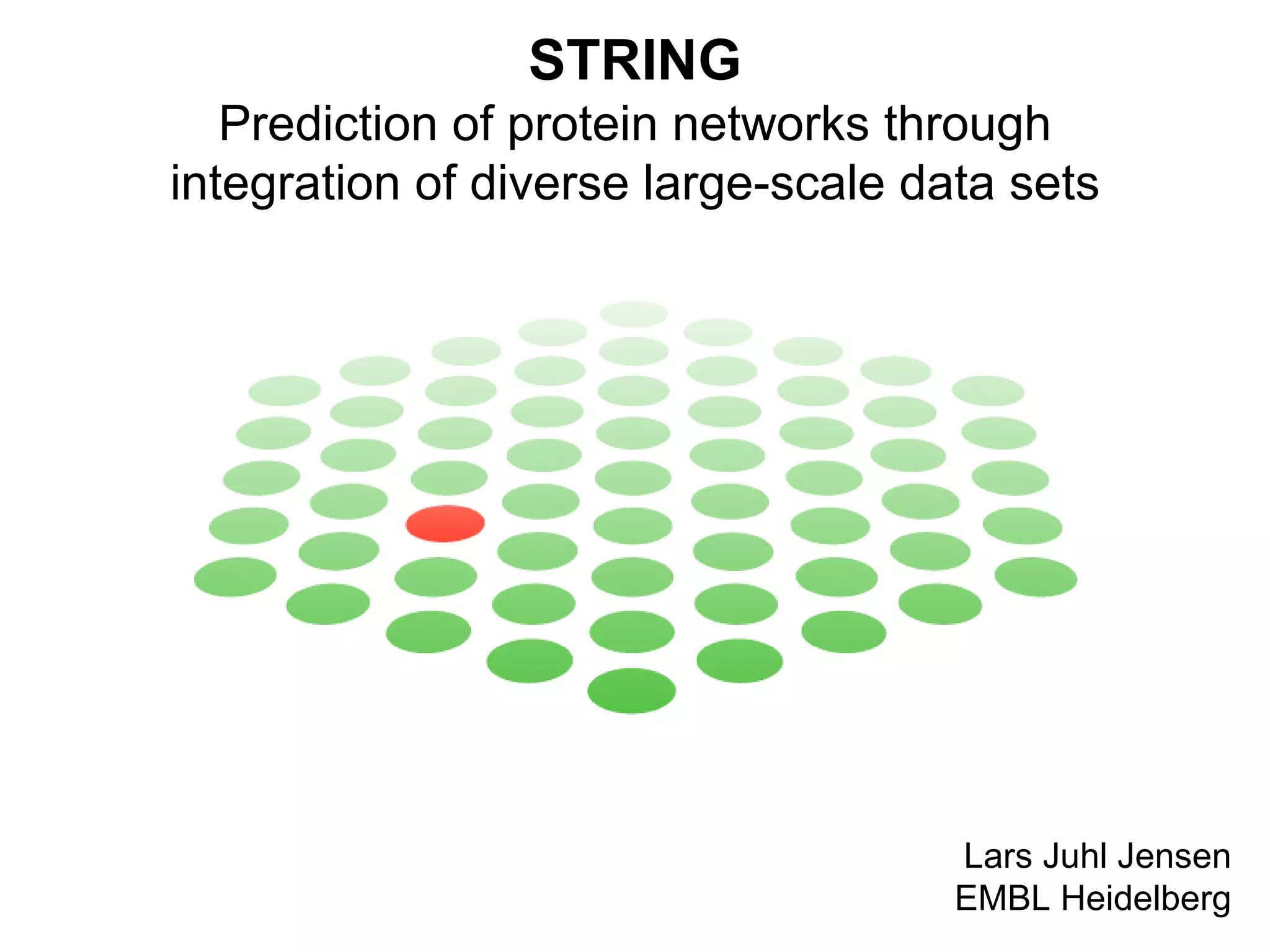 STRING
Prediction of protein networks through integration of diverse large-scale data sets

Lars Juhl Jensen
EMBL Heidelberg